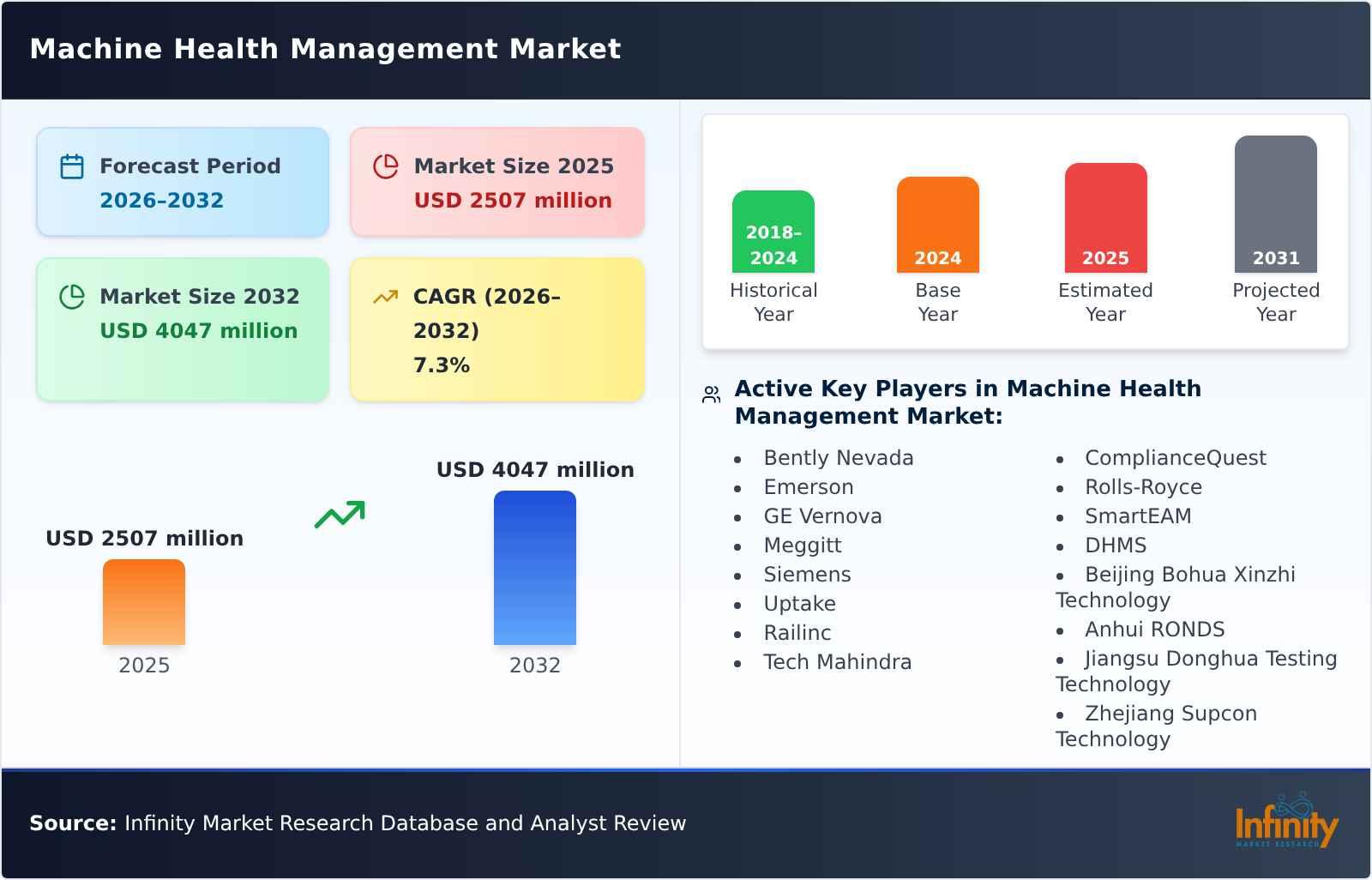 Machine Health Management Market

Forecast Period
2026–2032

Market Size 2025
USD 2507 million

Market Size 2032
USD 4047 million

CAGR (2026–2032)
7.3%

USD 2507 million
2025

USD 4047 million
2032

2018–2024
Historical Year

2024
Base Year

2025
Estimated Year

2031
Projected Year

Active Key Players in Machine Health Management Market:

- Bently Nevada
- Emerson
- GE Vernova
- Meggitt
- Siemens
- Uptake
- Railinc
- Tech Mahindra

- ComplianceQuest
- Rolls-Royce
- SmartEAM
- DHMS
- Beijing Bohua Xinzhi Technology
- Anhui RONDS
- Jiangsu Donghua Testing Technology
- Zhejiang Supcon Technology

Source: Infinity Market Research Database and Analyst Review

Infinity
MARKET RESEARCH